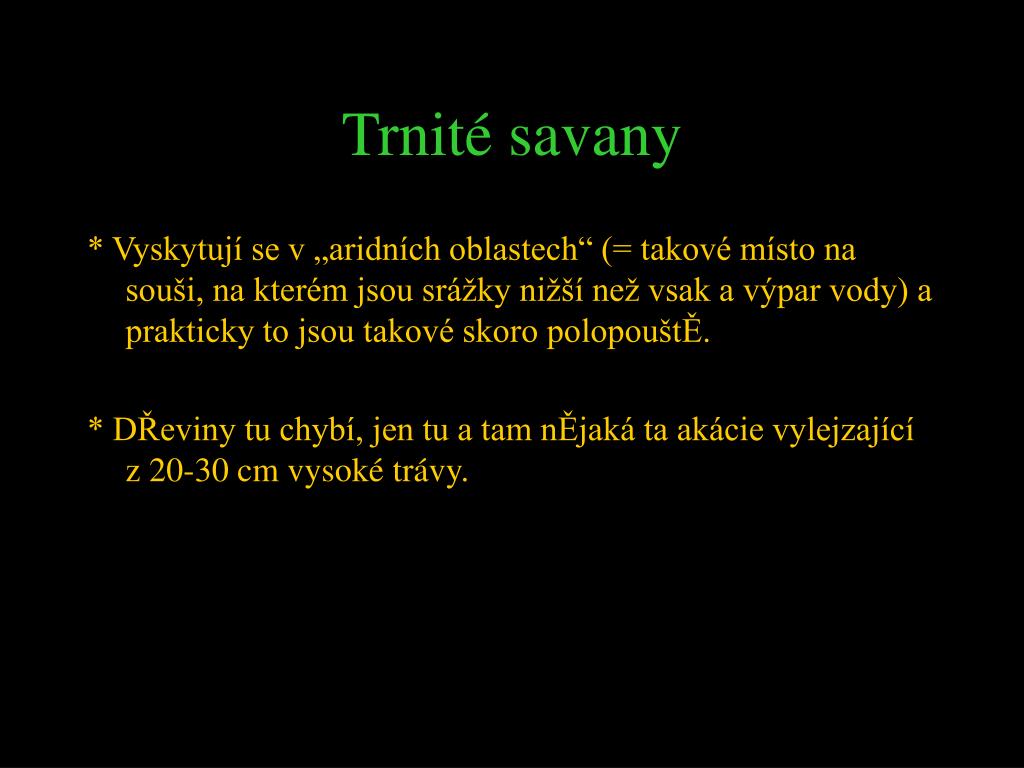 Trnité savany

* Vyskytují se v „aridních oblastech“ (= takové místo na souši, na kterém jsou srážky nižší než vsak a výpar vody) a prakticky to jsou takové skoro polopouštĚ.

* DŘeviny tu chybí, jen tu a tam nĚjaká ta akácie vylejzající z 20-30 cm vysoké trávy.